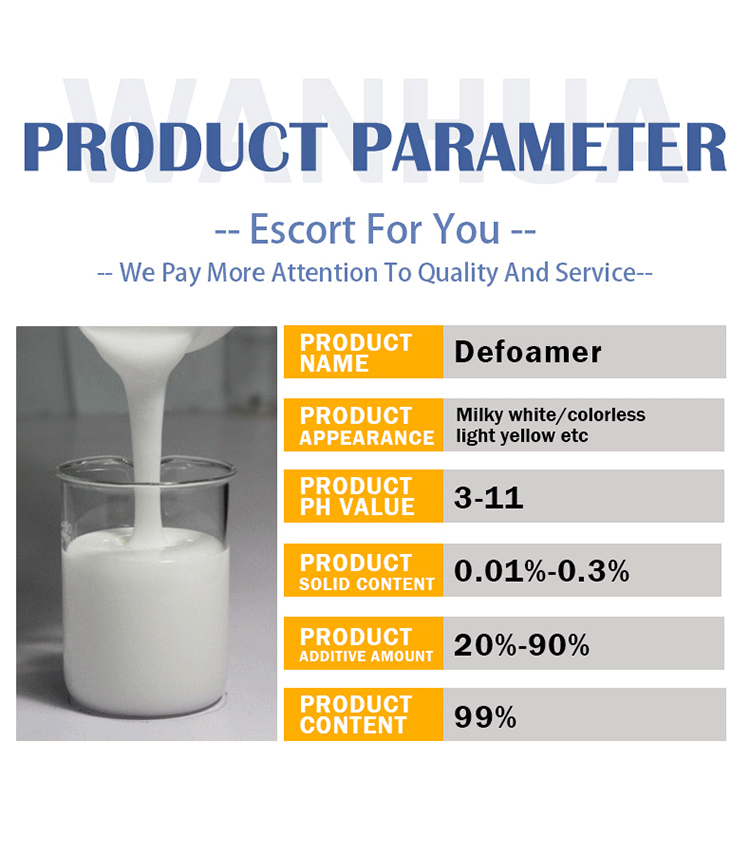 WANHUA

PRODUCT PARAMETER

-- Escort For You --

-- We Pay More Attention To Quality And Service--

| PRODUCT NAME | Defoamer |
|---|---|
| PRODUCT APPEARANCE | Milky white/colorless light yellow etc |
| PRODUCT PH VALUE | 3-11 |
| PRODUCT SOLID CONTENT | 0.01%-0.3% |
| PRODUCT ADDITIVE AMOUNT | 20%-90% |
| PRODUCT CONTENT | 99% |